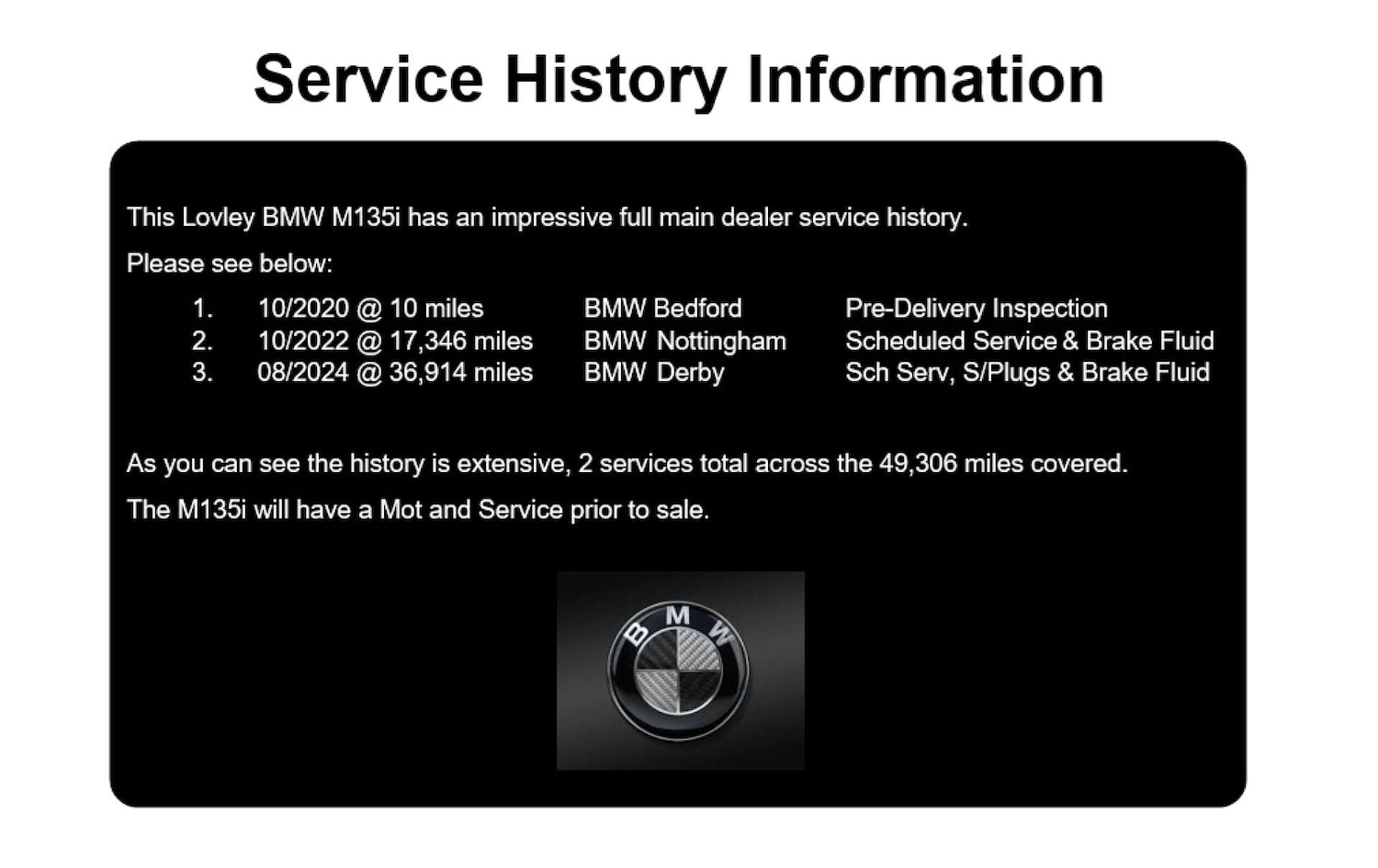 Service History Information

This Lovley BMW M135i has an impressive full main dealer service history.

Please see below:

1. 10/2020 @ 10 miles BMW Bedford Pre-Delivery Inspection
2. 10/2022 @ 17,346 miles BMW Nottingham Scheduled Service & Brake Fluid
3. 08/2024 @ 36,914 miles BMW Derby Sch Serv, S/Plugs & Brake Fluid

As you can see the history is extensive, 2 services total across the 49,306 miles covered.

The M135i will have a Mot and Service prior to sale.

BMW